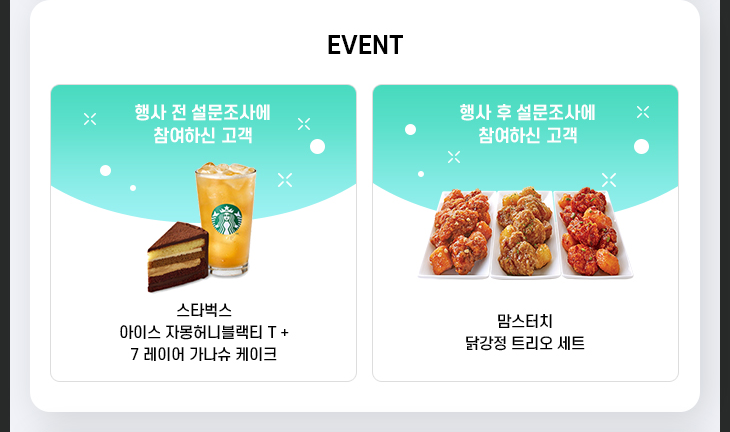 EVENT

행사 전 설문조사에
참여하신 고객

스타벅스
아이스 자몽허니블랙티 T +
7 레이어 가나슈 케이크

행사 후 설문조사에
참여하신 고객

맘스터치
닭강정 트리오 세트